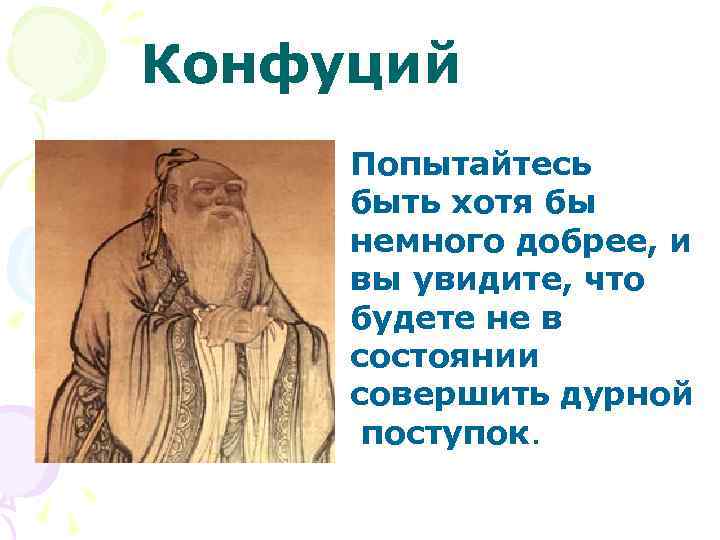 Конфуций

Попытайтесь быть хотя бы немного добрее, и вы увидите, что будете не в состоянии совершить дурной поступок.